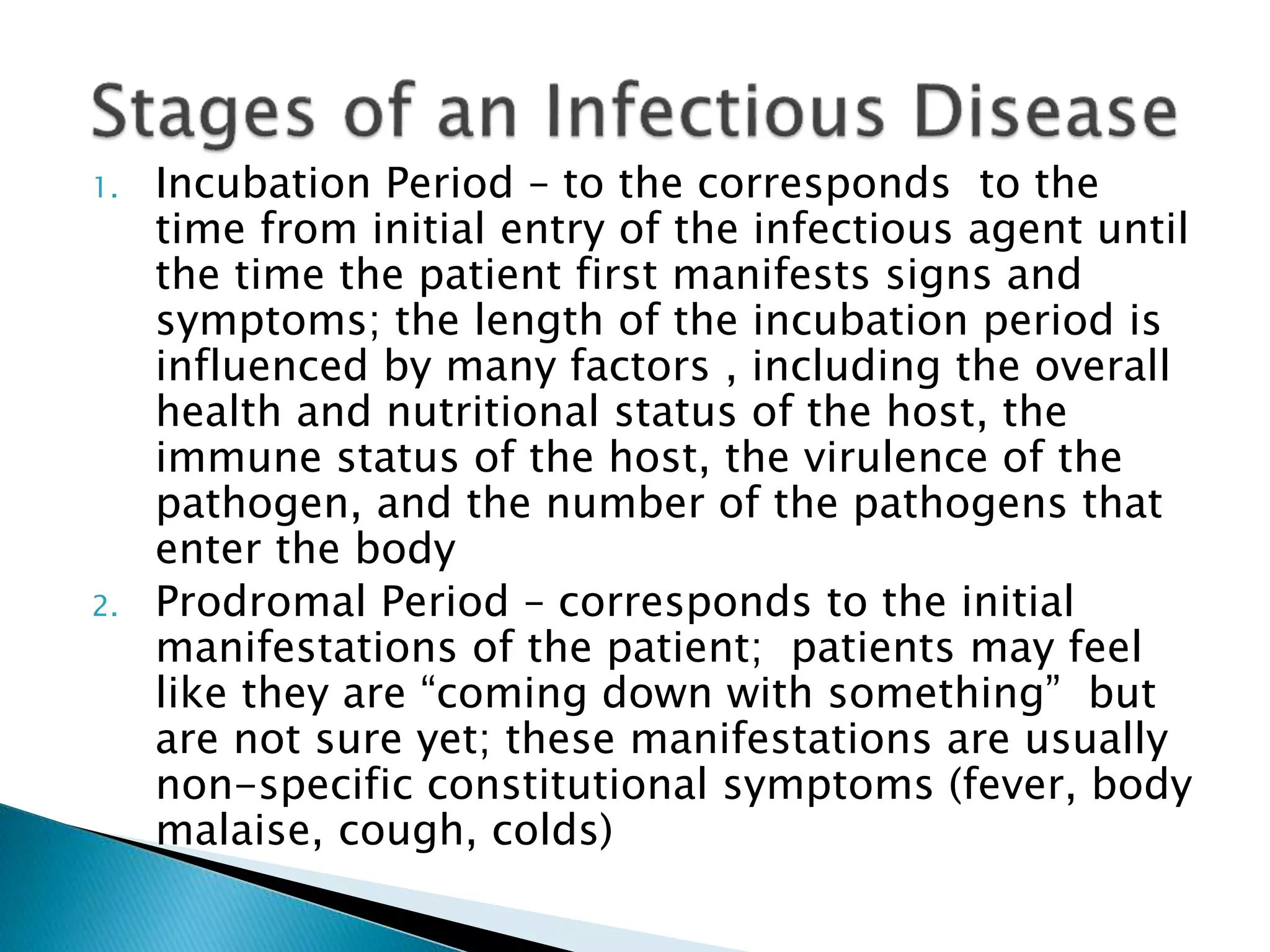 Stages of an Infectious Disease

1. Incubation Period – to the corresponds to the time from initial entry of the infectious agent until the time the patient first manifests signs and symptoms; the length of the incubation period is influenced by many factors , including the overall health and nutritional status of the host, the immune status of the host, the virulence of the pathogen, and the number of the pathogens that enter the body

2. Prodromal Period – corresponds to the initial manifestations of the patient; patients may feel like they are “coming down with something” but are not sure yet; these manifestations are usually non-specific constitutional symptoms (fever, body malaise, cough, colds)